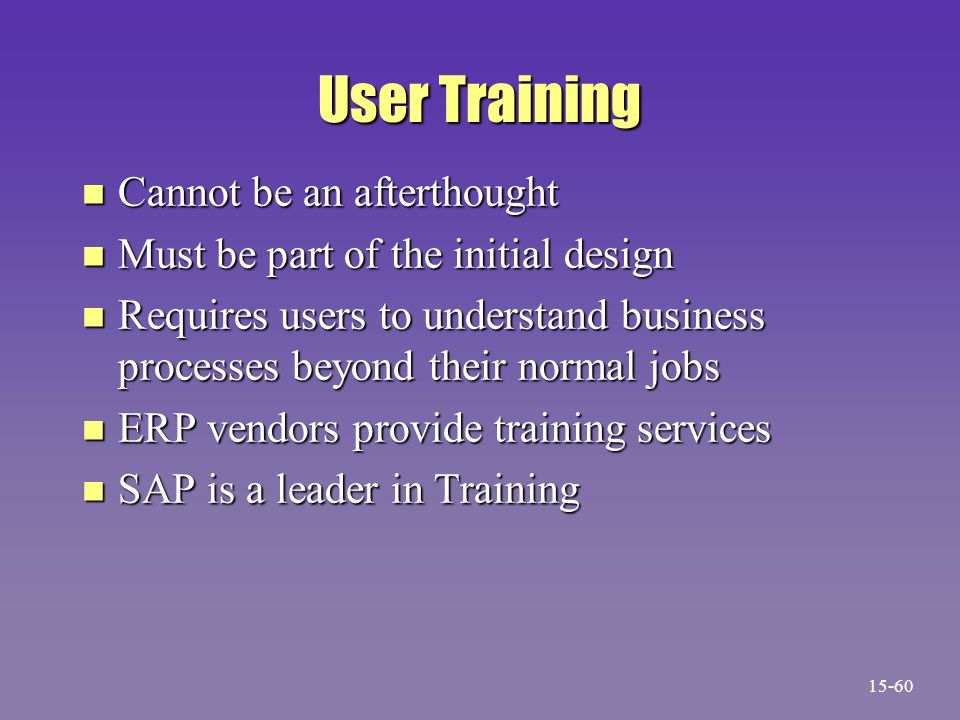 User Training

- Cannot be an afterthought
- Must be part of the initial design
- Requires users to understand business processes beyond their normal jobs
- ERP vendors provide training services
- SAP is a leader in Training

15-60